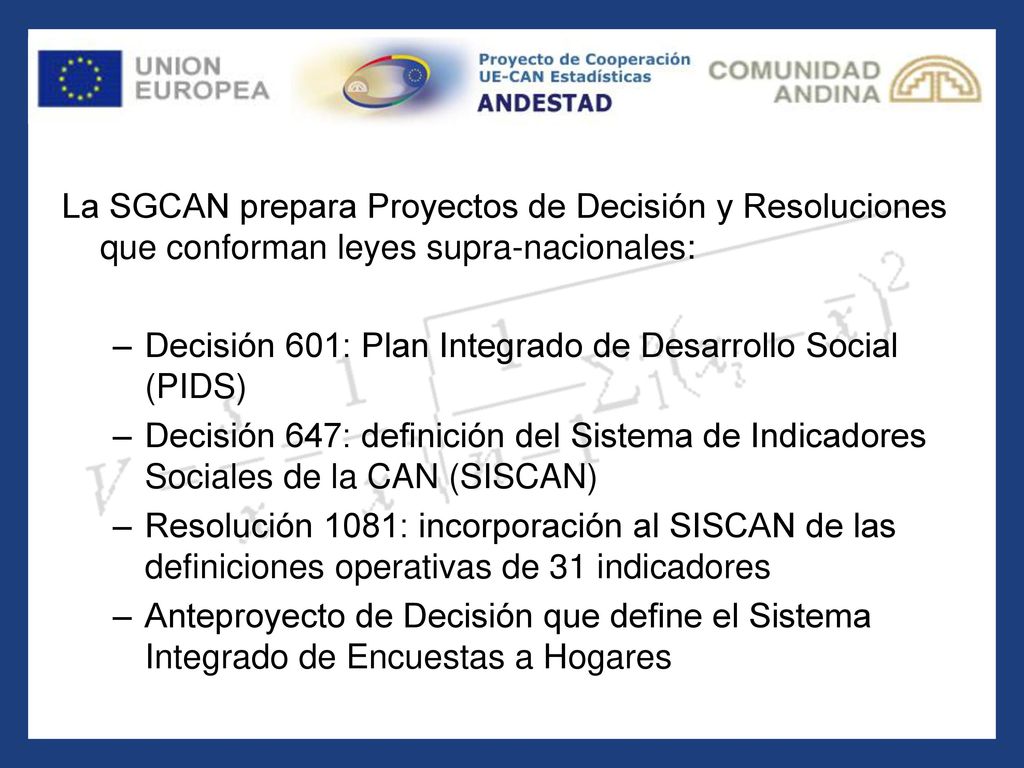 UNION EUROPEA

Proyecto de Cooperación UE-CAN Estadísticas
ANDESTAD

COMUNIDAD ANDINA

La SGCAN prepara Proyectos de Decisión y Resoluciones que conforman leyes supra-nacionales:

– Decisión 601: Plan Integrado de Desarrollo Social (PIDS)
– Decisión 647: definición del Sistema de Indicadores Sociales de la CAN (SISCAN)
– Resolución 1081: incorporación al SISCAN de las definiciones operativas de 31 indicadores
– Anteproyecto de Decisión que define el Sistema Integrado de Encuestas a Hogares